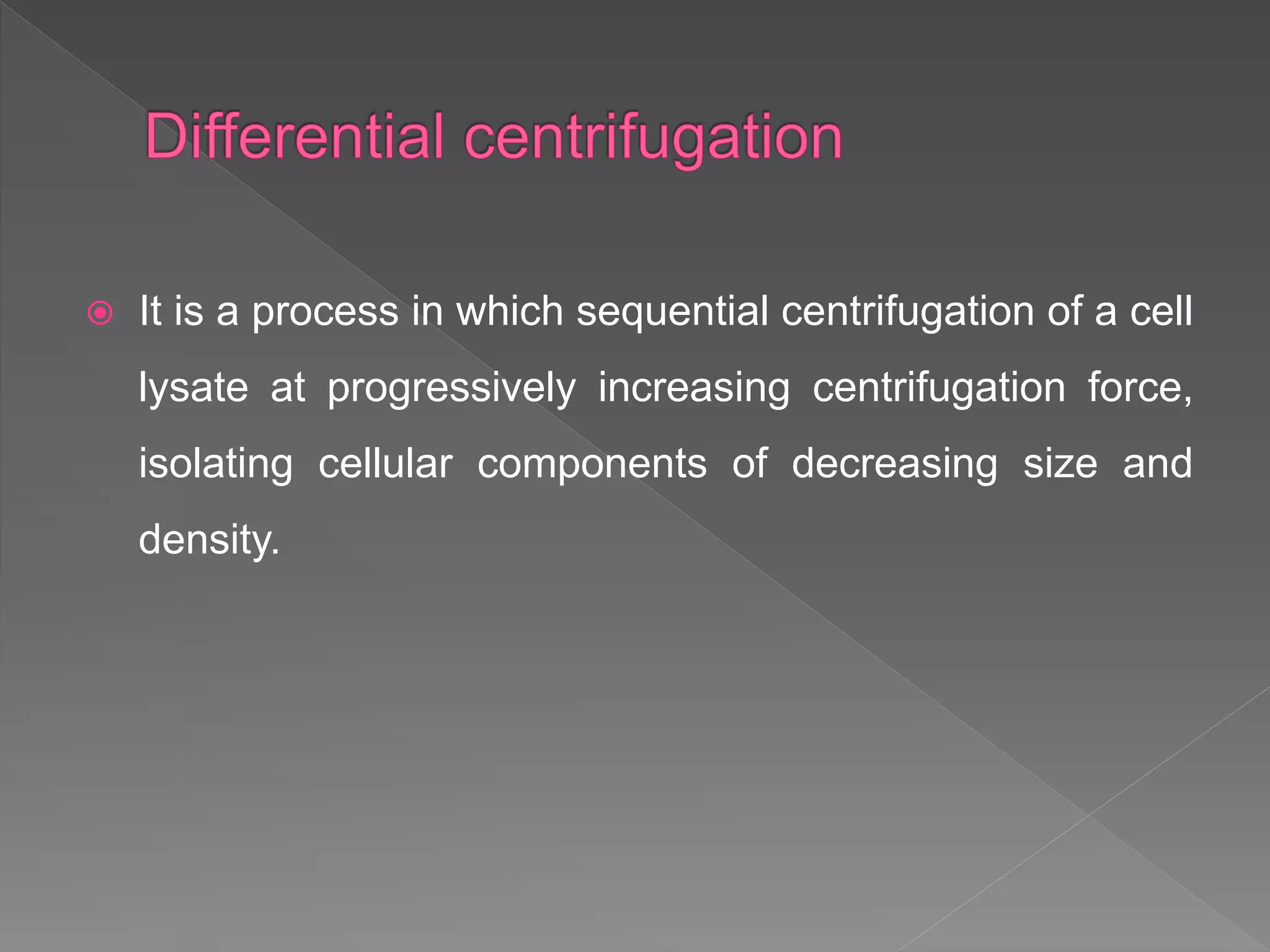 Differential centrifugation

It is a process in which sequential centrifugation of a cell lysate at progressively increasing centrifugation force, isolating cellular components of decreasing size and density.